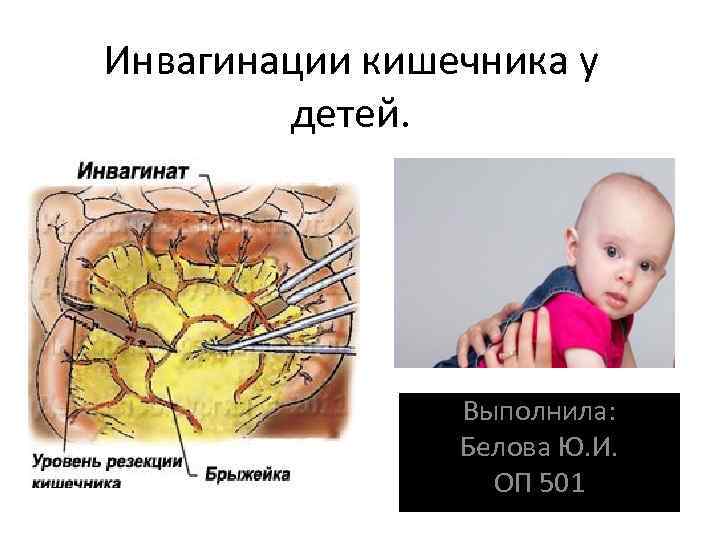 Инвагинации кишечника у детей.

Инвагинат

Уровень резекции кишечника

Брыжейка

Выполнила:
Белова Ю.И.
ОП 501